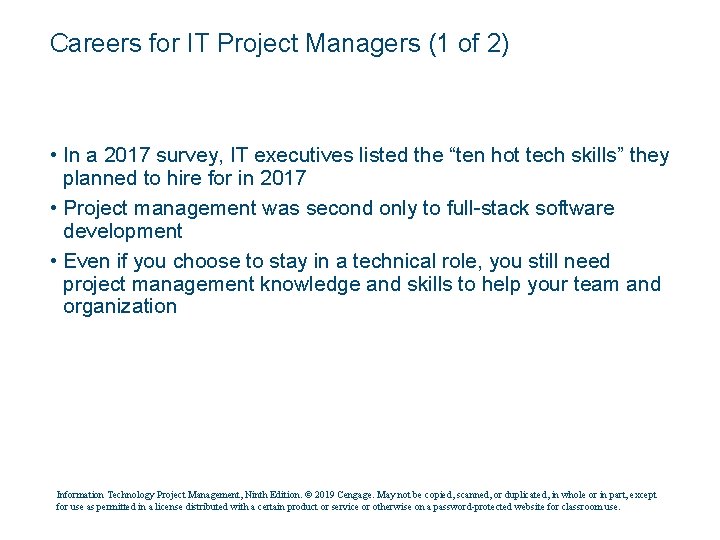 Careers for IT Project Managers (1 of 2)

• In a 2017 survey, IT executives listed the “ten hot tech skills” they planned to hire for in 2017

• Project management was second only to full-stack software development

• Even if you choose to stay in a technical role, you still need project management knowledge and skills to help your team and organization

Information Technology Project Management, Ninth Edition. © 2019 Cengage. May not be copied, scanned, or duplicated, in whole or in part, except for use as permitted in a license distributed with a certain product or service or otherwise on a password-protected website for classroom use.